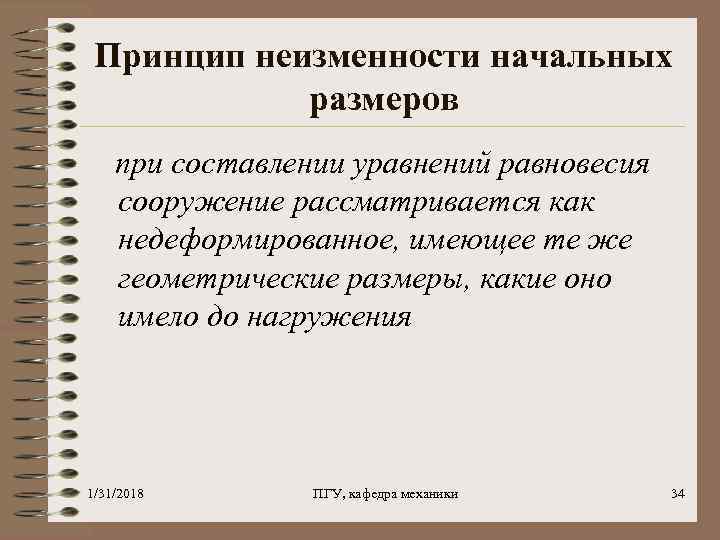 Принцип неизменности начальных размеров

при составлении уравнений равновесия сооружение рассматривается как недеформированное, имеющее те же геометрические размеры, какие оно имело до нагружения

1/31/2018

ПГУ, кафедра механики

34